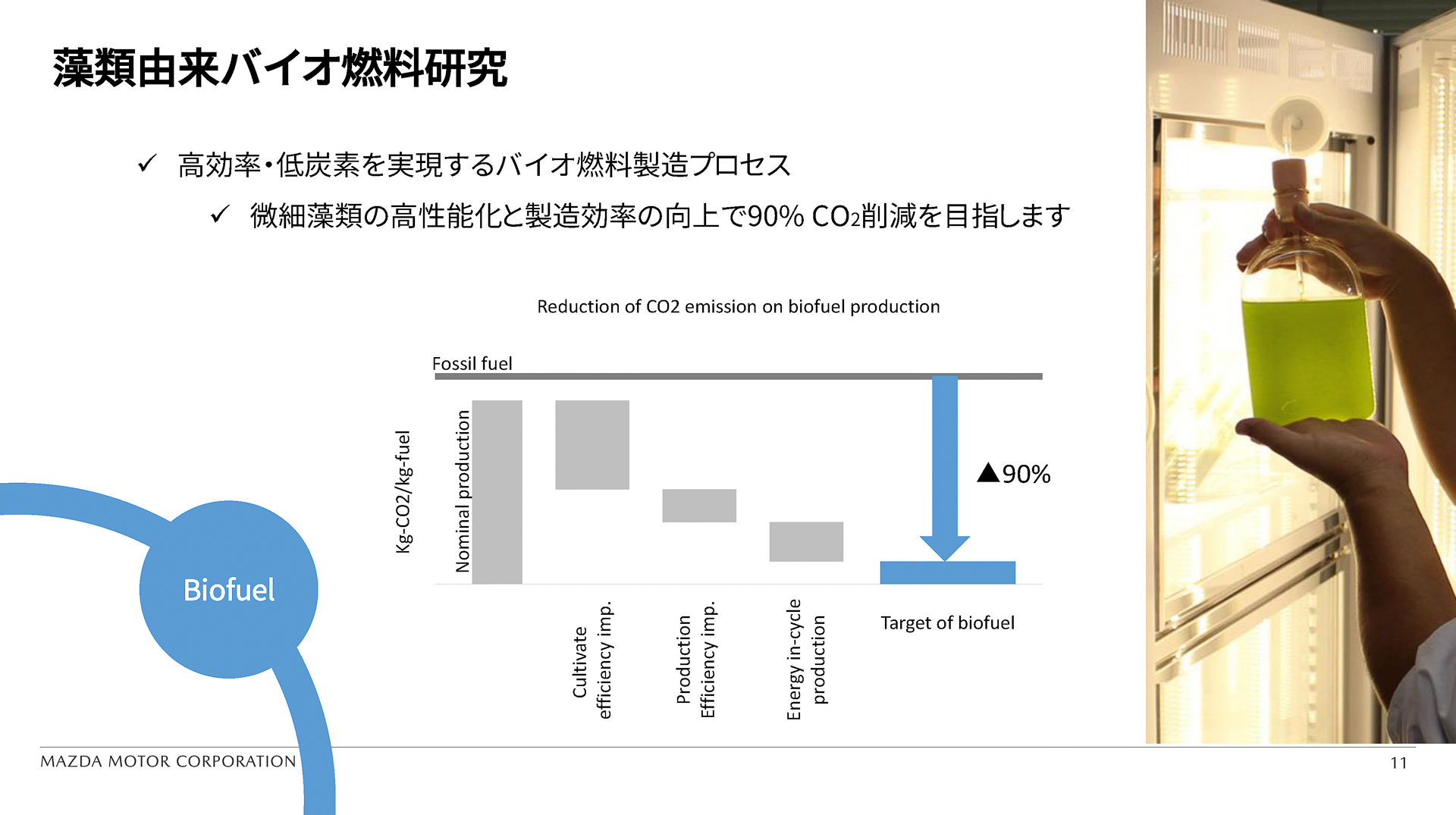 藻類由来バイオ燃料研究

✓ 高効率・低炭素を実現するバイオ燃料製造プロセス

✓ 微細藻類の高性能化と製造効率の向上で90% $CO_2$削減を目指します

Reduction of CO2 emission on biofuel production

Fossil fuel

Kg-CO2/kg-fuel

Nominal production

Cultivate efficiency imp.

Production Efficiency imp.

Energy in-cycle production

Target of biofuel

▲90%

Biofuel

MAZDA MOTOR CORPORATION

11